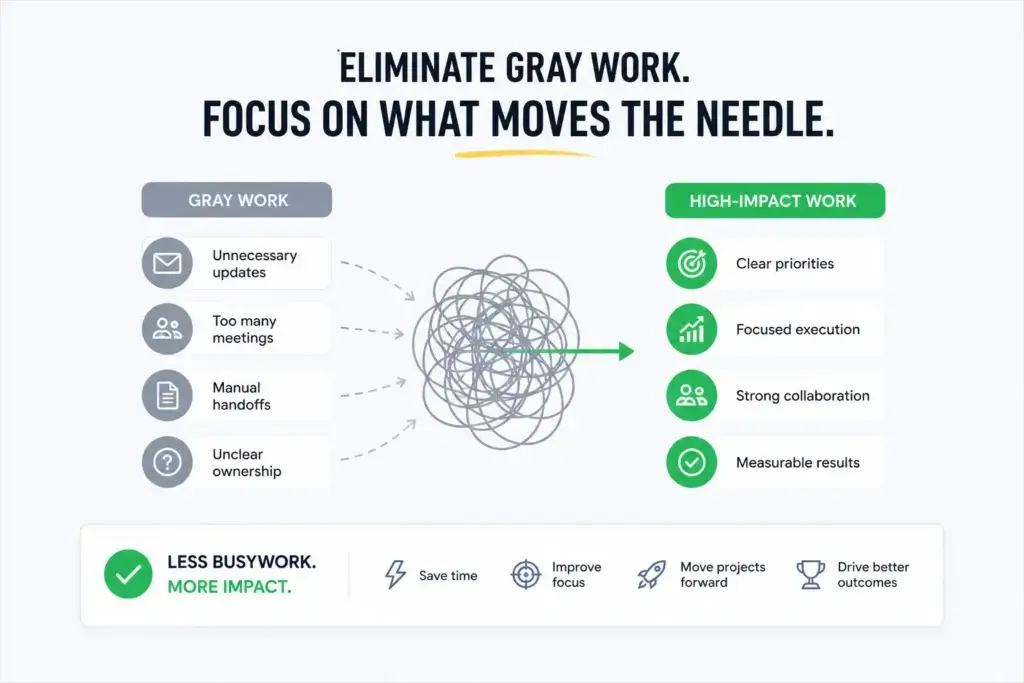 ELIMINATE GRAY WORK.
FOCUS ON WHAT MOVES THE NEEDLE.

GRAY WORK

Unnecessary updates

Too many meetings

Manual handoffs

Unclear ownership

HIGH-IMPACT WORK

Clear priorities

Focused execution

Strong collaboration

Measurable results

LESS BUSYWORK.
MORE IMPACT.

Save time

Improve focus

Move projects forward

Drive better outcomes